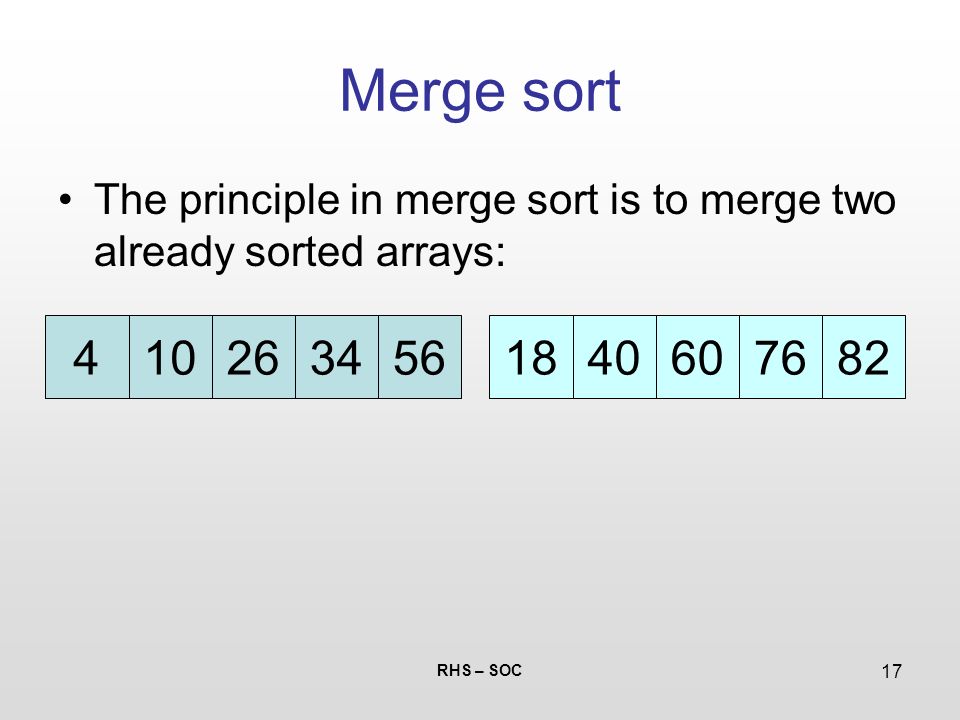 Merge sort

• The principle in merge sort is to merge two already sorted arrays:

| 4 | 10 | 26 | 34 | 56 |
|---|---|---|---|---|

| 18 | 40 | 60 | 76 | 82 |
|---|---|---|---|---|

RHS – SOC

17